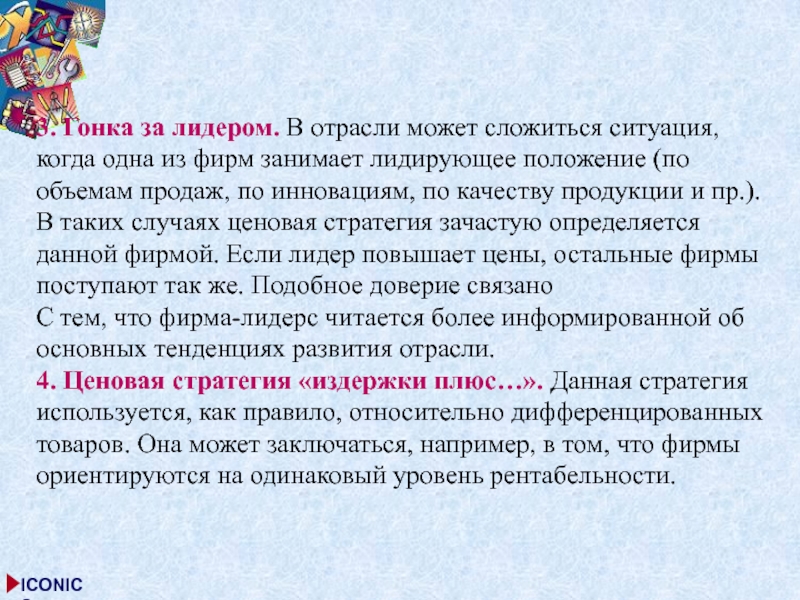 3. Гонка за лидером. В отрасли может сложиться ситуация, когда одна из фирм занимает лидирующее положение (по объемам продаж, по инновациям, по качеству продукции и пр.). В таких случаях ценовая стратегия зачастую определяется данной фирмой. Если лидер повышает цены, остальные фирмы поступают так же. Подобное доверие связано
С тем, что фирма-лидерс читается более информированной об основных тенденциях развития отрасли.
4. Ценовая стратегия «издержки плюс…». Данная стратегия используется, как правило, относительно дифференцированных товаров. Она может заключаться, например, в том, что фирмы ориентируются на одинаковый уровень рентабельности.

ICONIC